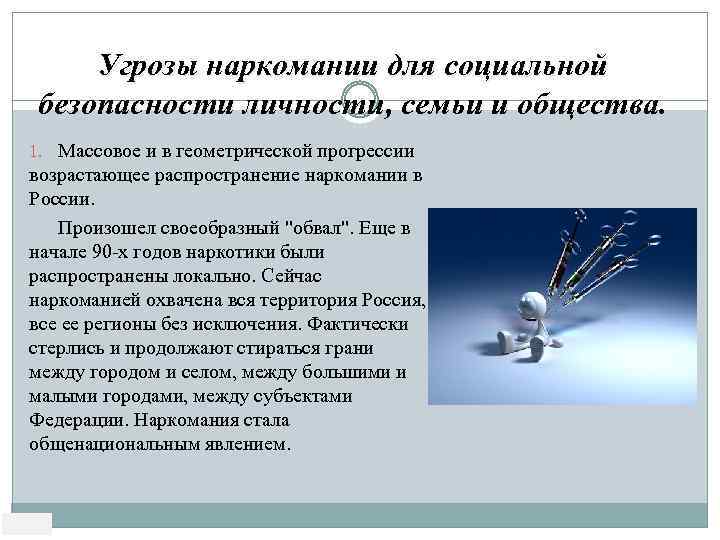 Угрозы наркомании для социальной безопасности личности, семьи и общества.

1. Массовое и в геометрической прогрессии возрастающее распространение наркомании в России.

Произошел своеобразный "обвал". Еще в начале 90-х годов наркотики были распространены локально. Сейчас наркоманией охвачена вся территория Россия, все ее регионы без исключения. Фактически стерлись и продолжают стираться грани между городом и селом, между большими и малыми городами, между субъектами Федерации. Наркомания стала общенациональным явлением.